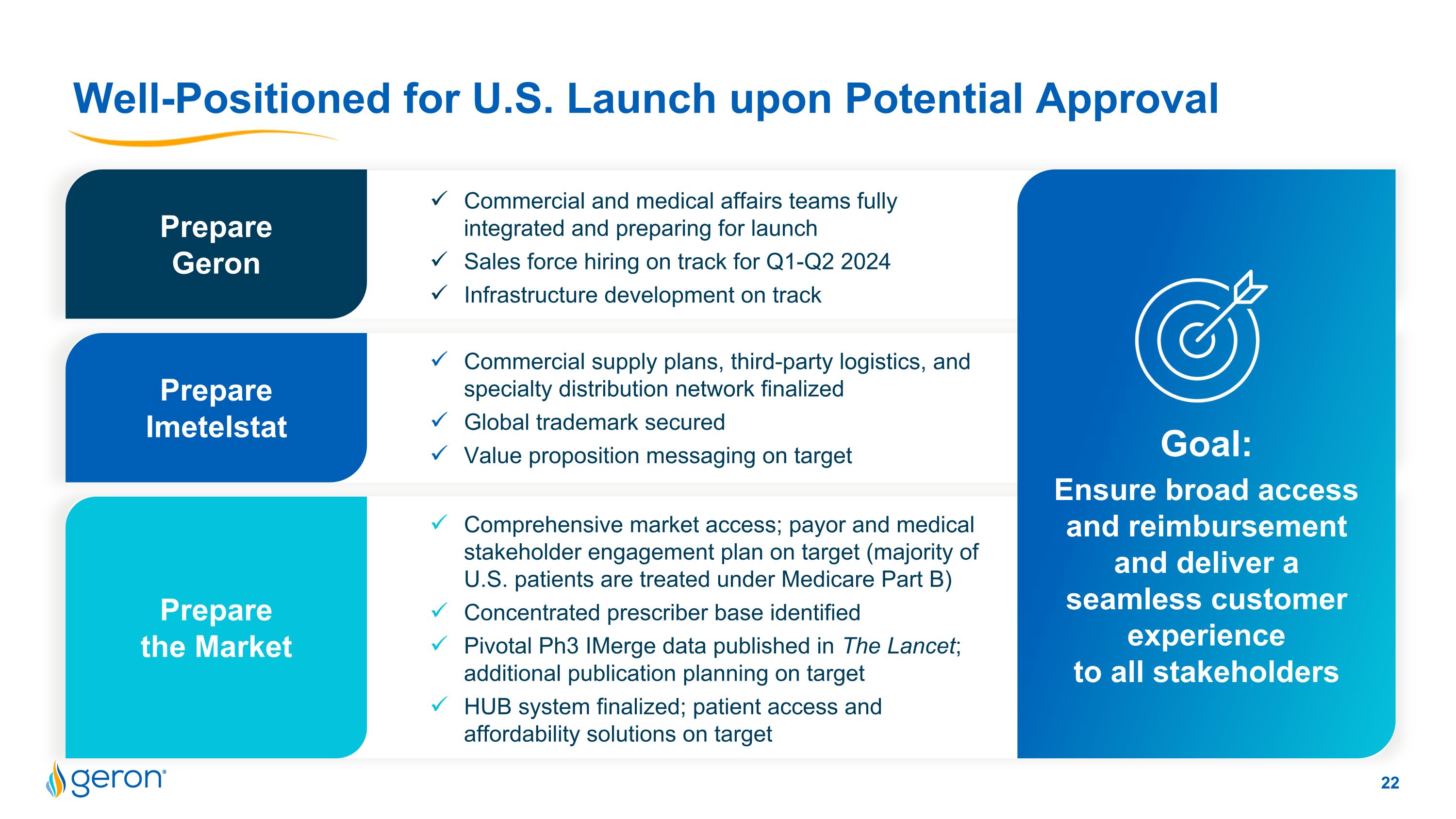 Well-Positioned for U.S. Launch upon Potential Approval

Prepare Geron

✓ Commercial and medical affairs teams fully integrated and preparing for launch
✓ Sales force hiring on track for Q1-Q2 2024
✓ Infrastructure development on track

Prepare Imetelstat

✓ Commercial supply plans, third-party logistics, and specialty distribution network finalized
✓ Global trademark secured
✓ Value proposition messaging on target

Prepare the Market

✓ Comprehensive market access; payor and medical stakeholder engagement plan on target (majority of U.S. patients are treated under Medicare Part B)
✓ Concentrated prescriber base identified
✓ Pivotal Ph3 IMerge data published in The Lancet; additional publication planning on target
✓ HUB system finalized; patient access and affordability solutions on target

Goal:
Ensure broad access and reimbursement and deliver a seamless customer experience to all stakeholders

geron

22